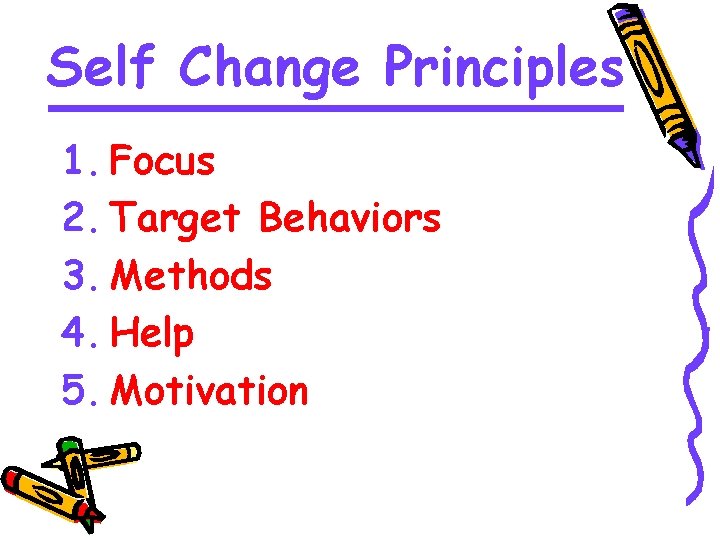 Self Change Principles

1. Focus
2. Target Behaviors
3. Methods
4. Help
5. Motivation